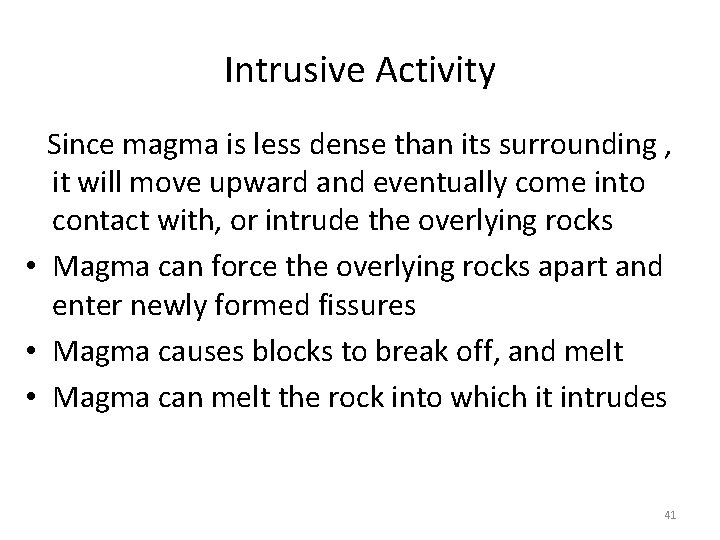 Intrusive Activity

Since magma is less dense than its surrounding , it will move upward and eventually come into contact with, or intrude the overlying rocks

• Magma can force the overlying rocks apart and enter newly formed fissures
• Magma causes blocks to break off, and melt
• Magma can melt the rock into which it intrudes

41